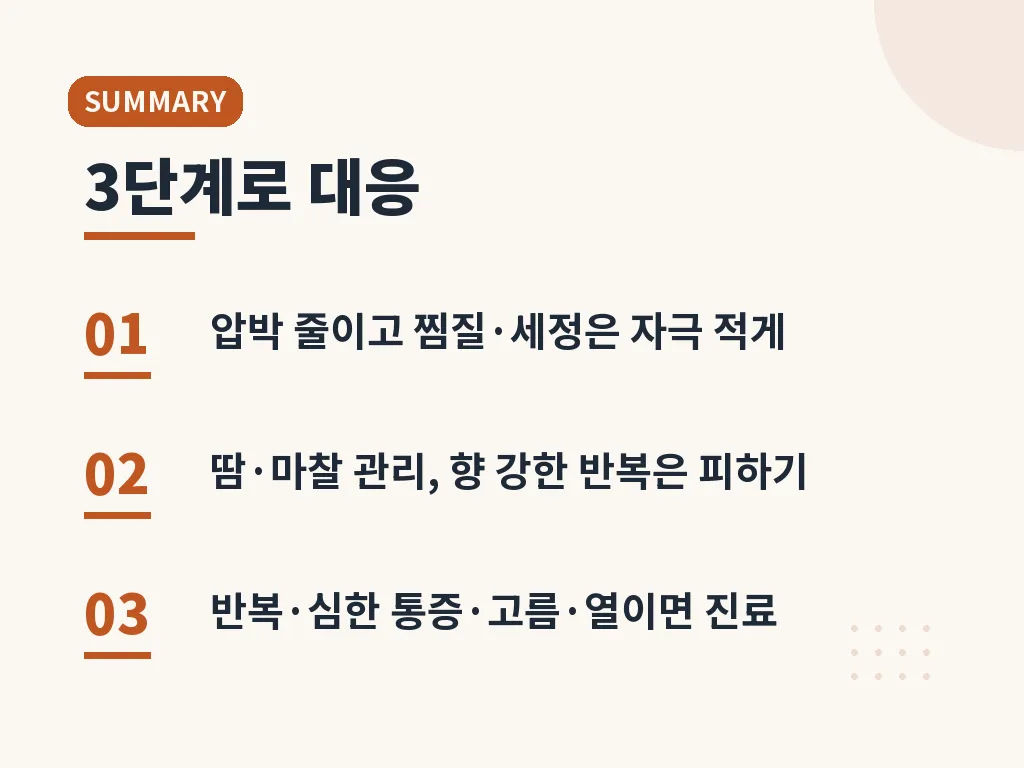 SUMMARY

3단계로 대응

01 압박 줄이고 찜질·세정은 자극 적게

02 땀·마찰 관리, 향 강한 반복은 피하기

03 반복·심한 통증·고름·열이면 진료